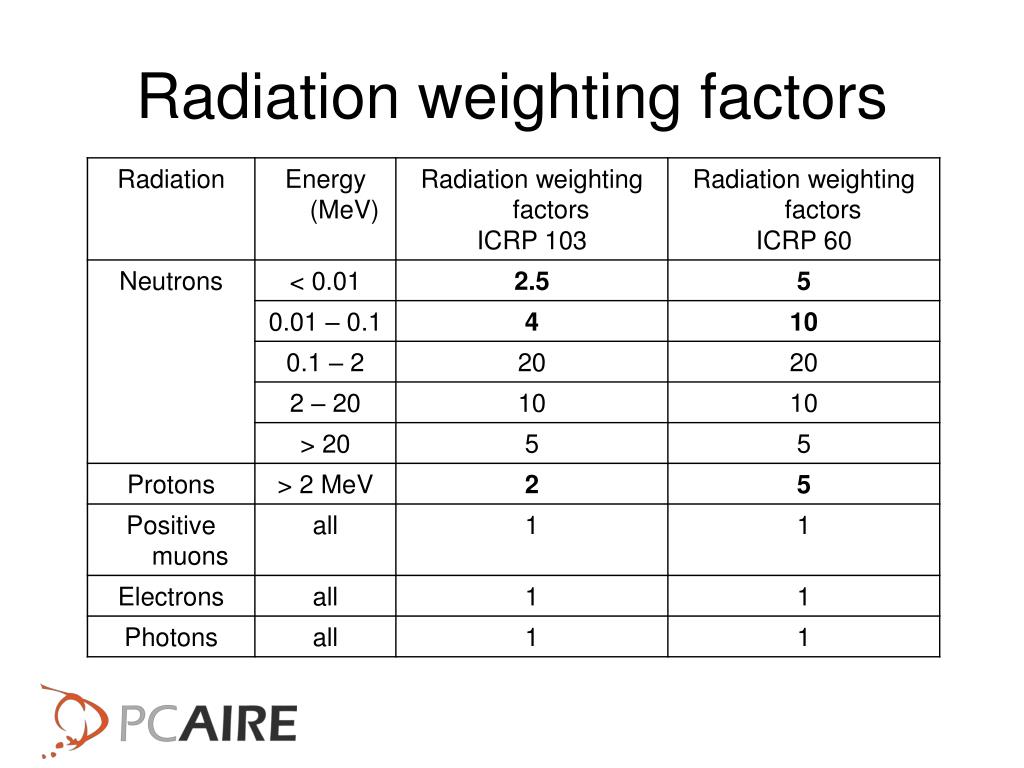 Radiation weighting factors

| Radiation | Energy (MeV) | Radiation weighting factors ICRP 103 | Radiation weighting factors ICRP 60 |
|---|---|---|---|
| Neutrons | < 0.01 | **2.5** | **5** |
| | 0.01 – 0.1 | **4** | **10** |
| | 0.1 – 2 | 20 | 20 |
| | 2 – 20 | 10 | 10 |
| | > 20 | 5 | 5 |
| Protons | > 2 MeV | **2** | **5** |
| Positive muons | all | 1 | 1 |
| Electrons | all | 1 | 1 |
| Photons | all | 1 | 1 |

PCAIRE